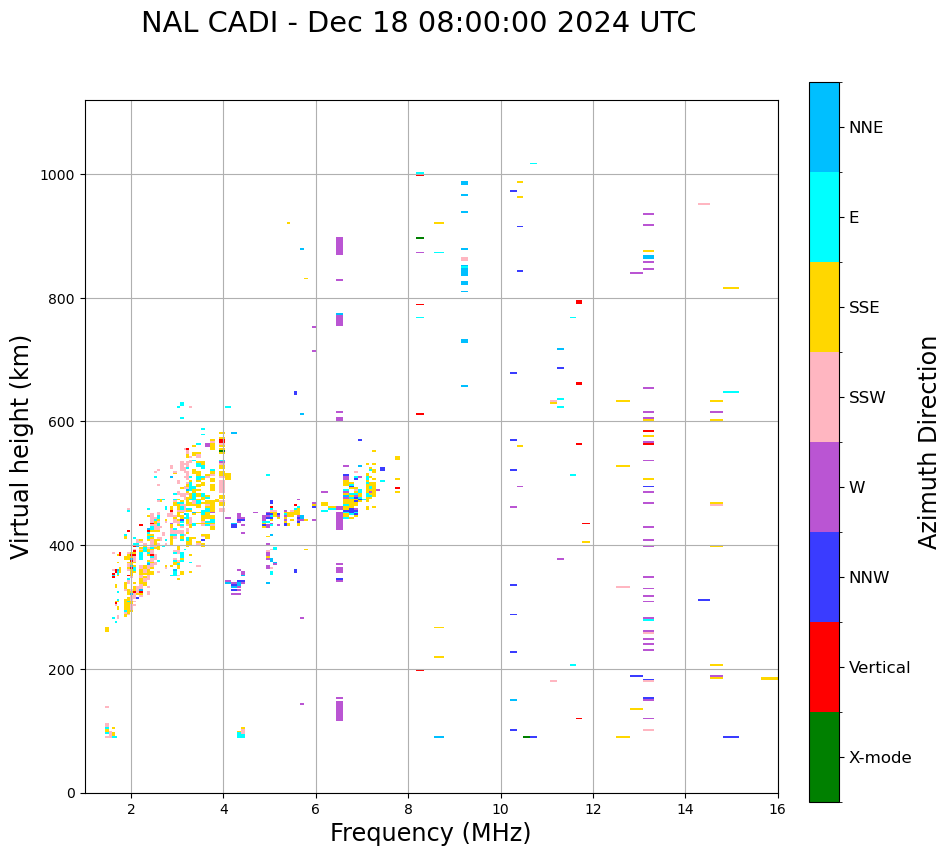 NAL CADI - Dec 18 08:00:00 2024 UTC

Virtual height (km)

1000
800
600
400
200
0

2
4
6
8
10
12
14
16

Frequency (MHz)

NNE
E
SSE
SSW
W
NNW
Vertical
X-mode

Azimuth Direction